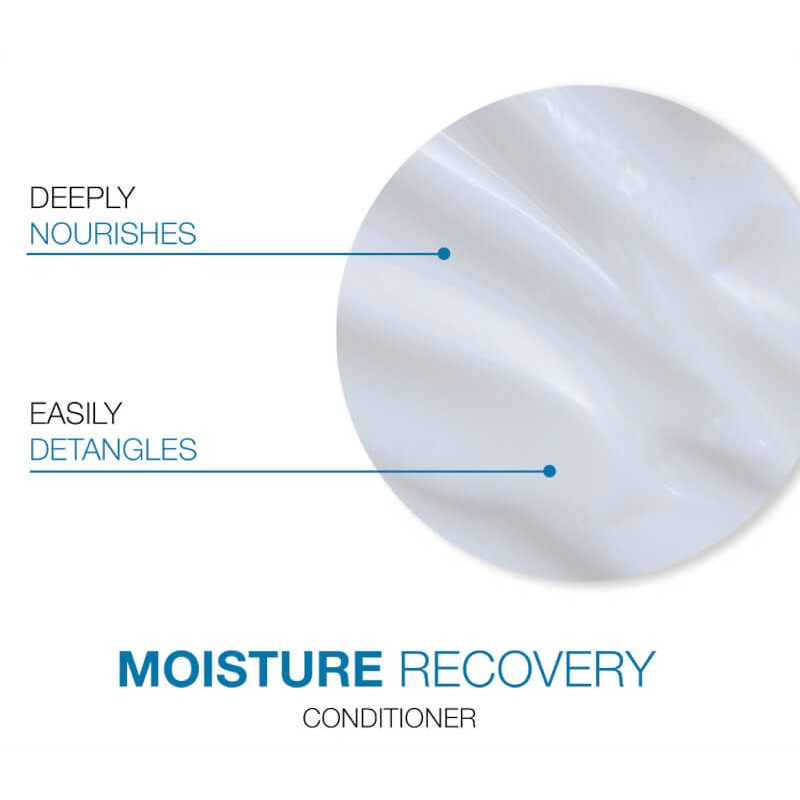 DEEPLY
NOURISHES

EASILY
DETANGLES

MOISTURE RECOVERY
CONDITIONER